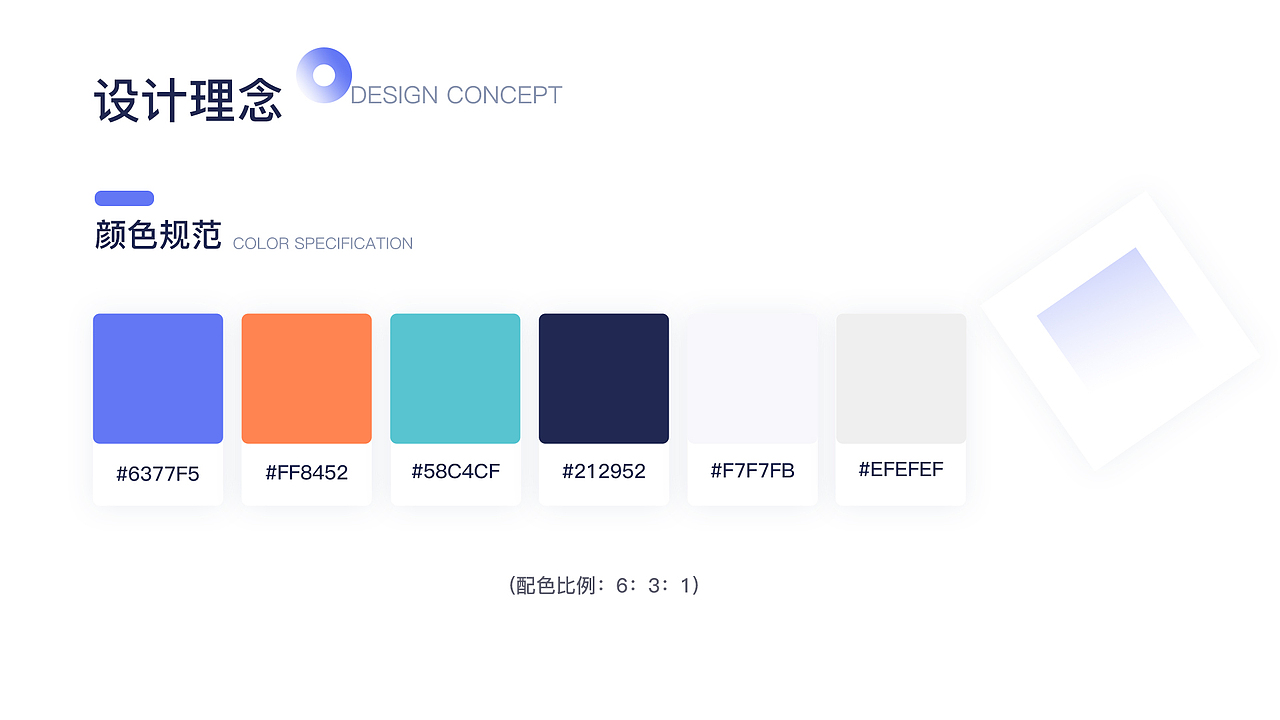 设计理念 DESIGN CONCEPT

颜色规范 COLOR SPECIFICATION

#6377F5

#FF8452

#58C4CF

#212952

#F7F7FB

#EFEFEF

（配色比例：6：3：1）